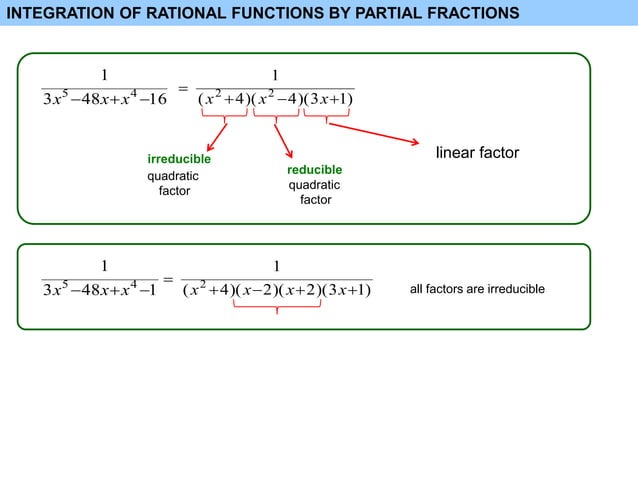 INTEGRATION OF RATIONAL FUNCTIONS BY PARTIAL FRACTIONS

$\frac{1}{3x^5-48x+x^4-16} = \frac{1}{(x^2+4)(x^2-4)(3x+1)}$

irreducible quadratic factor

reducible quadratic factor

linear factor

$\frac{1}{3x^5-48x+x^4-1} = \frac{1}{(x^2+4)(x-2)(x+2)(3x+1)}$

all factors are irreducible